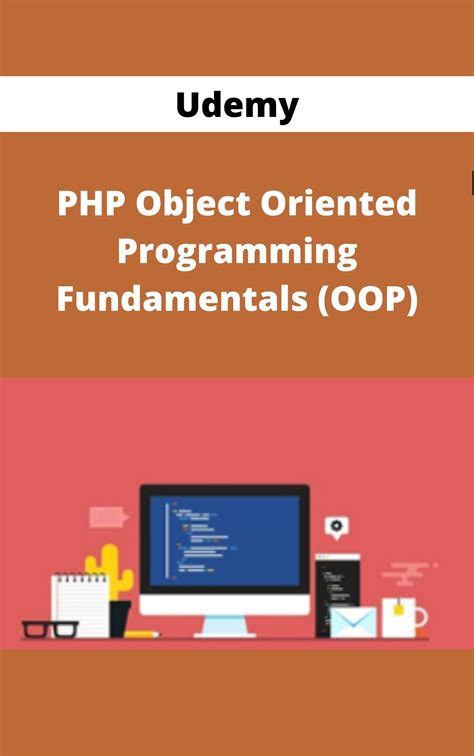 Udemy

PHP Object Oriented Programming Fundamentals (OOP)